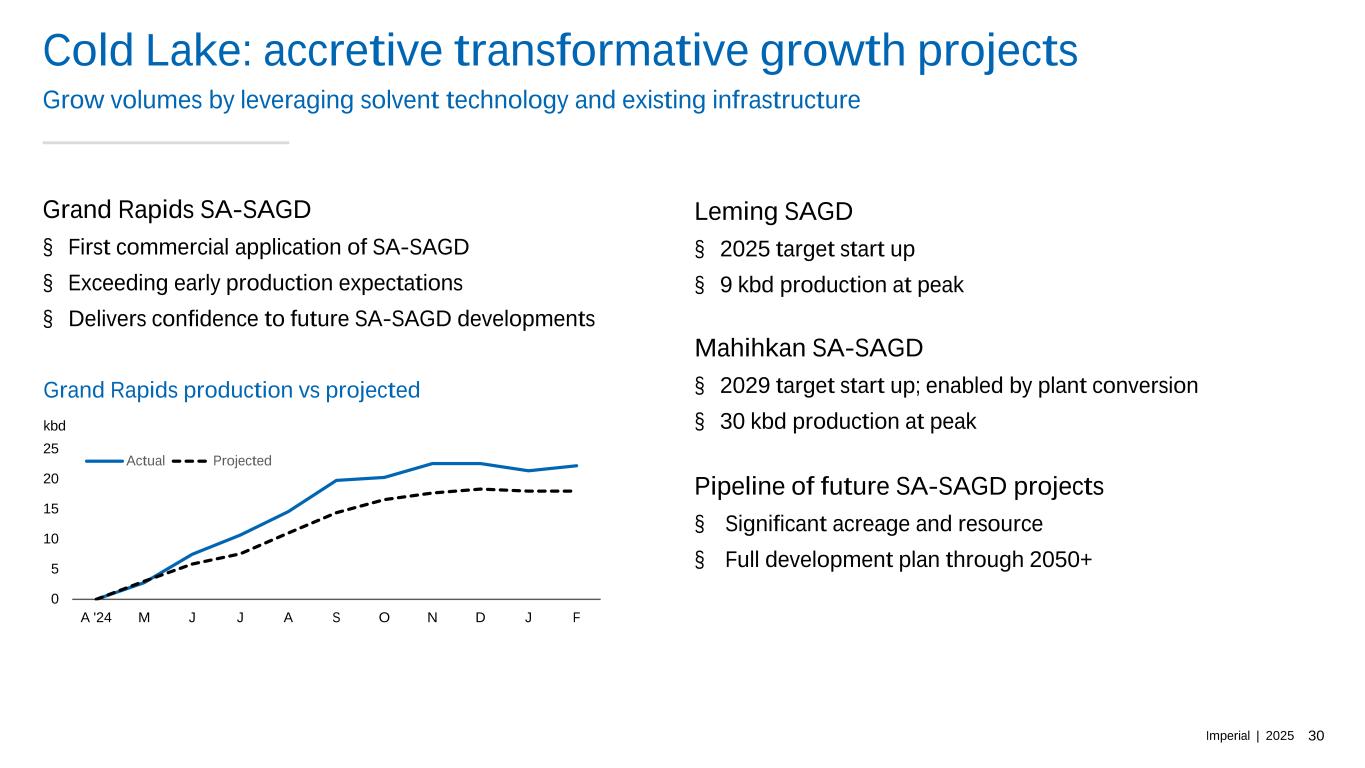 Cold Lake: accretive transformative growth projects

Grow volumes by leveraging solvent technology and existing infrastructure

Grand Rapids SA-SAGD

§ First commercial application of SA-SAGD

§ Exceeding early production expectations

§ Delivers confidence to future SA-SAGD developments

Grand Rapids production vs projected

kbd

25
20
15
10
5
0

Actual Projected

A '24 M J J A S O N D J F

Leming SAGD

§ 2025 target start up

§ 9 kbd production at peak

Mahihkan SA-SAGD

§ 2029 target start up; enabled by plant conversion

§ 30 kbd production at peak

Pipeline of future SA-SAGD projects

§ Significant acreage and resource

§ Full development plan through 2050+

Imperial | 2025 30